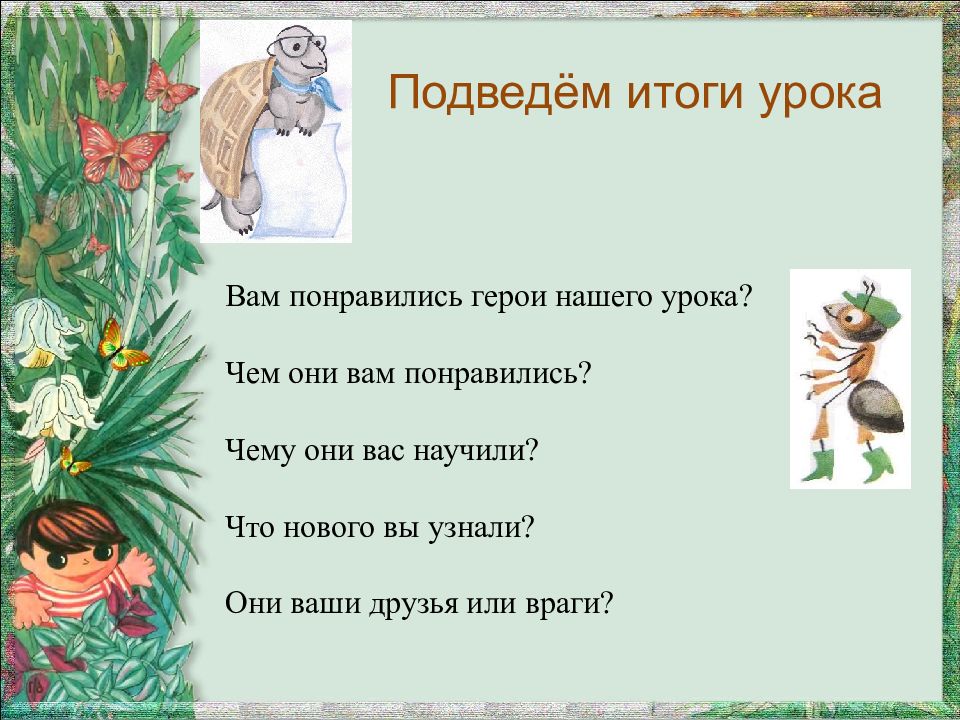 Подведём итоги урока

Вам понравились герои нашего урока?

Чем они вам понравились?

Чему они вас научили?

Что нового вы узнали?

Они ваши друзья или враги?